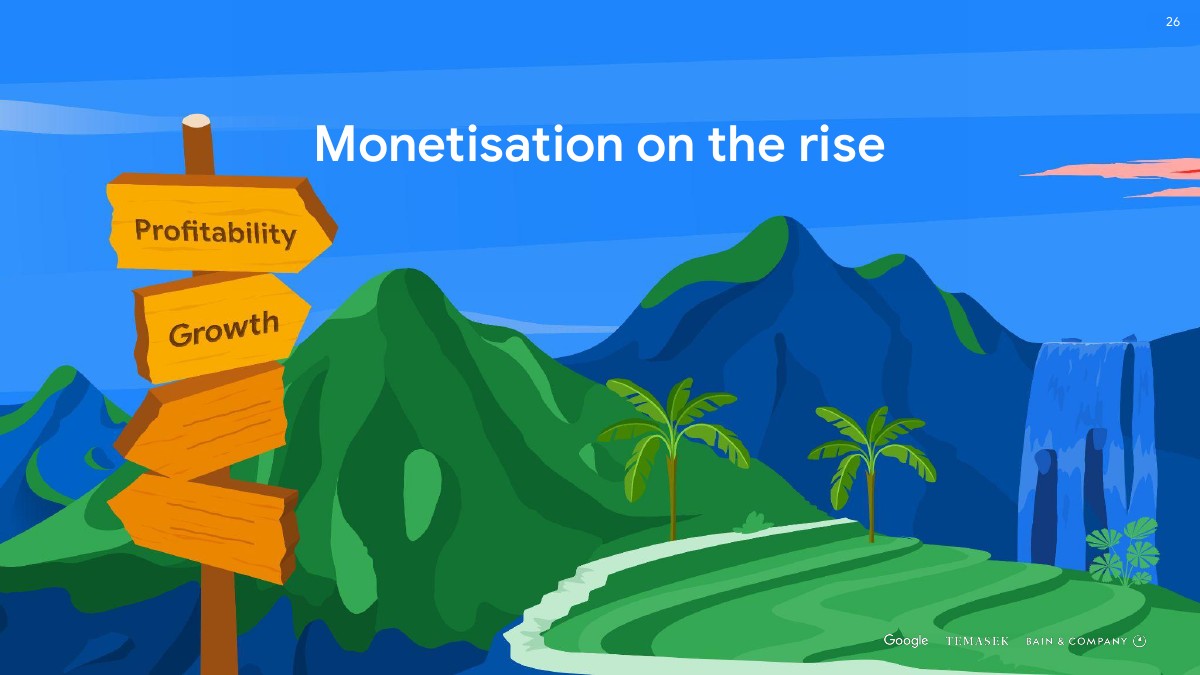 26

Monetisation on the rise

Profitability

Growth

Google TEMASEK BAIN & COMPANY